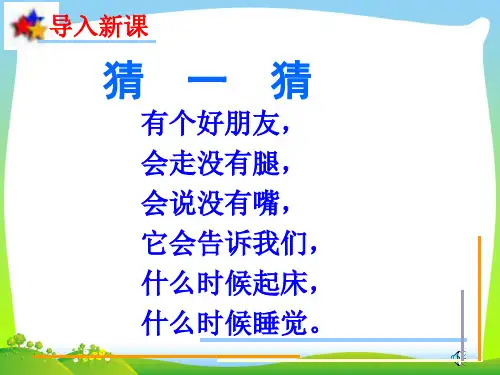 导入新课

猜 一 猜

有个好朋友，
会走没有腿，
会说没有嘴，
它会告诉我们，
什么时候起床，
什么时候睡觉。